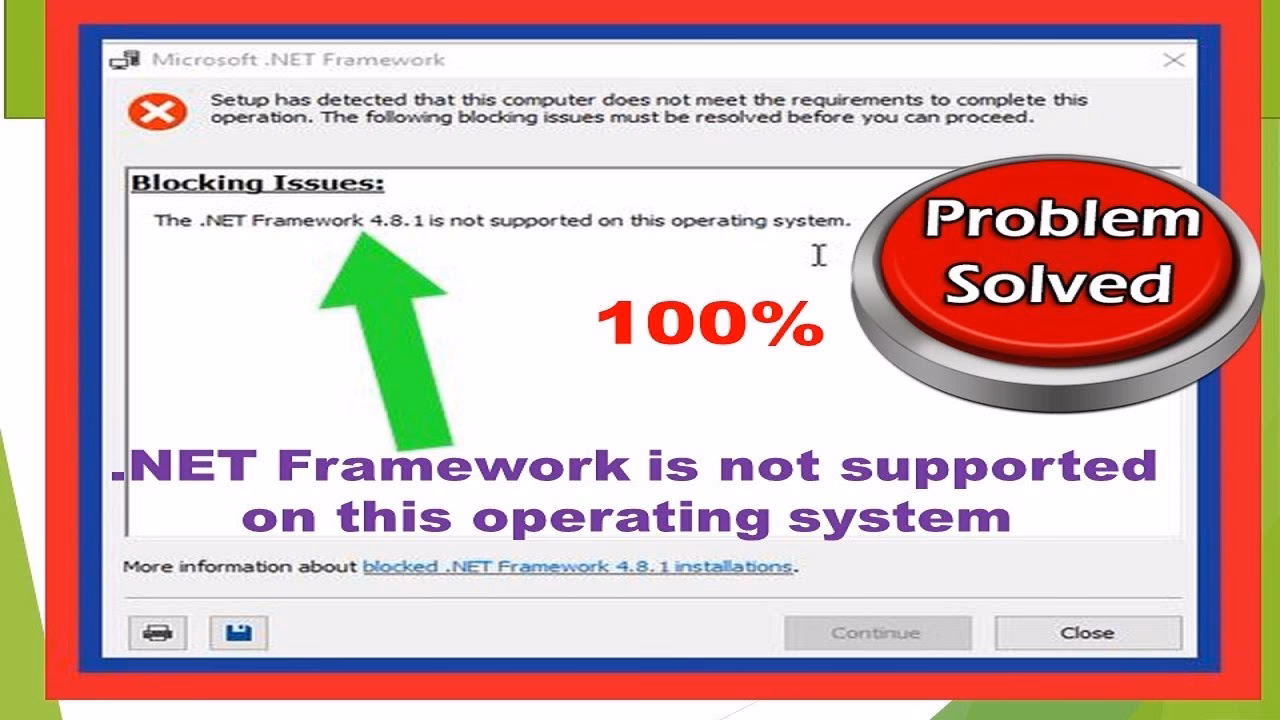 Microsoft .NET Framework

Setup has detected that this computer does not meet the requirements to complete this operation. The following blocking issues must be resolved before you can proceed.

Blocking Issues:

The .NET Framework 4.8.1 is not supported on this operating system.

Problem Solved

100%

.NET Framework is not supported on this operating system

More information about blocked .NET Framework 4.8.1 installations.

Continue

Close